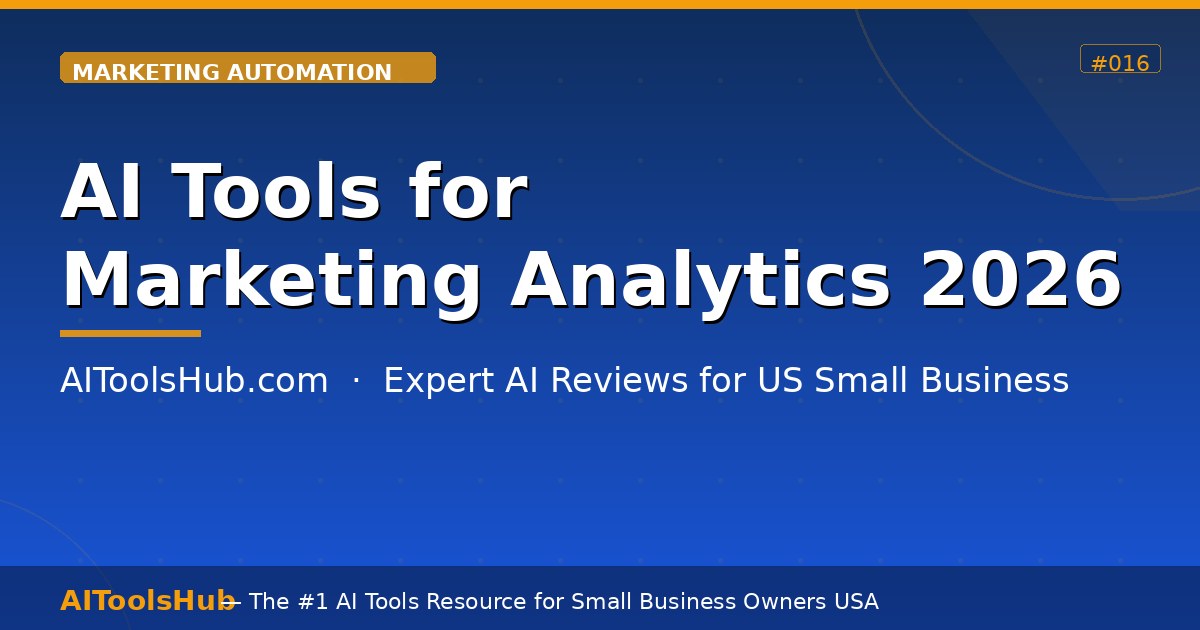 MARKETING AUTOMATION

#016

AI Tools for Marketing Analytics 2026

AIToolsHub.com · Expert AI Reviews for US Small Business

AIToolsHub — The #1 AI Tools Resource for Small Business Owners USA